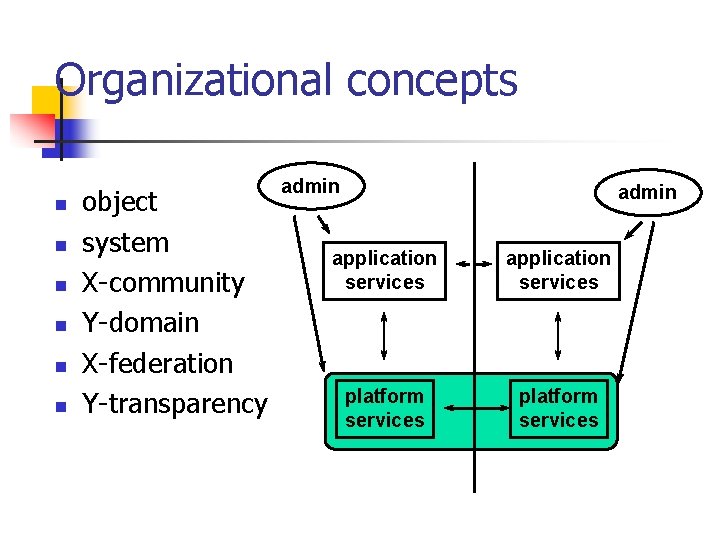 Organizational concepts

- object
- system
- X-community
- Y-domain
- X-federation
- Y-transparency

admin

admin

application services

application services

platform services

platform services